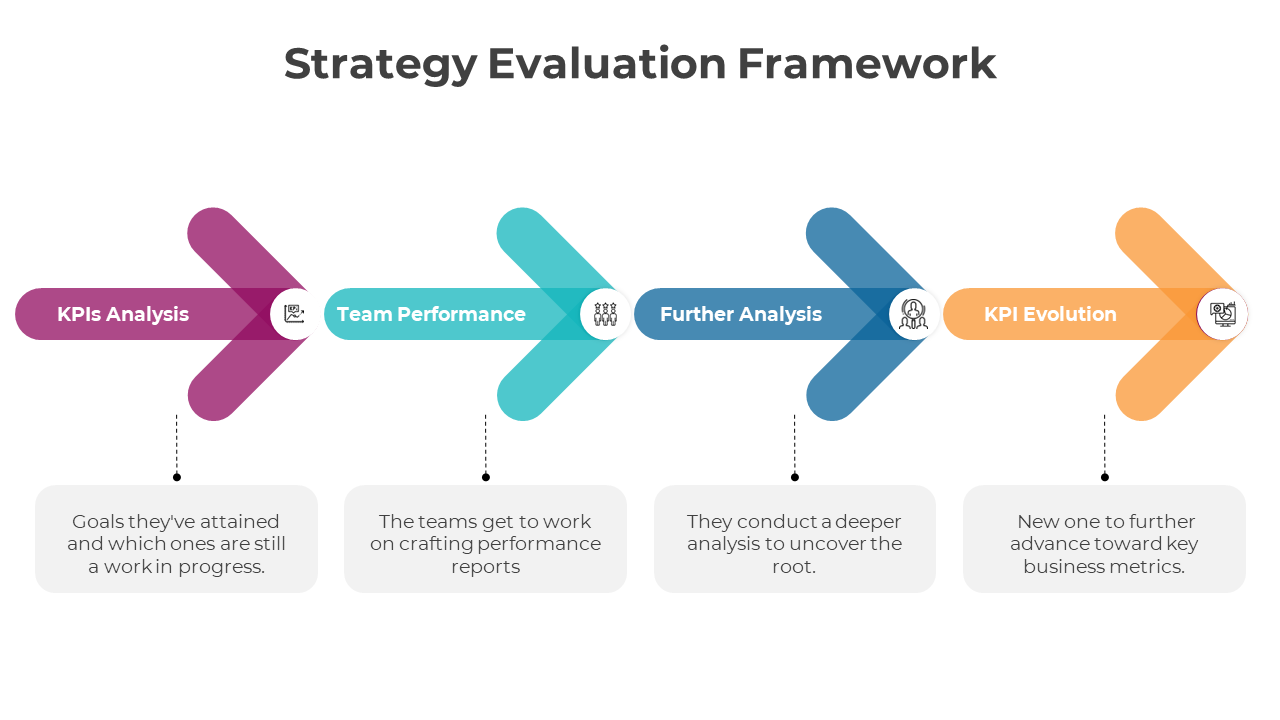 Strategy Evaluation Framework

KPIs Analysis

Team Performance

Further Analysis

KPI Evolution

Goals they've attained and which ones are still a work in progress.

The teams get to work on crafting performance reports

They conduct a deeper analysis to uncover the root.

New one to further advance toward key business metrics.